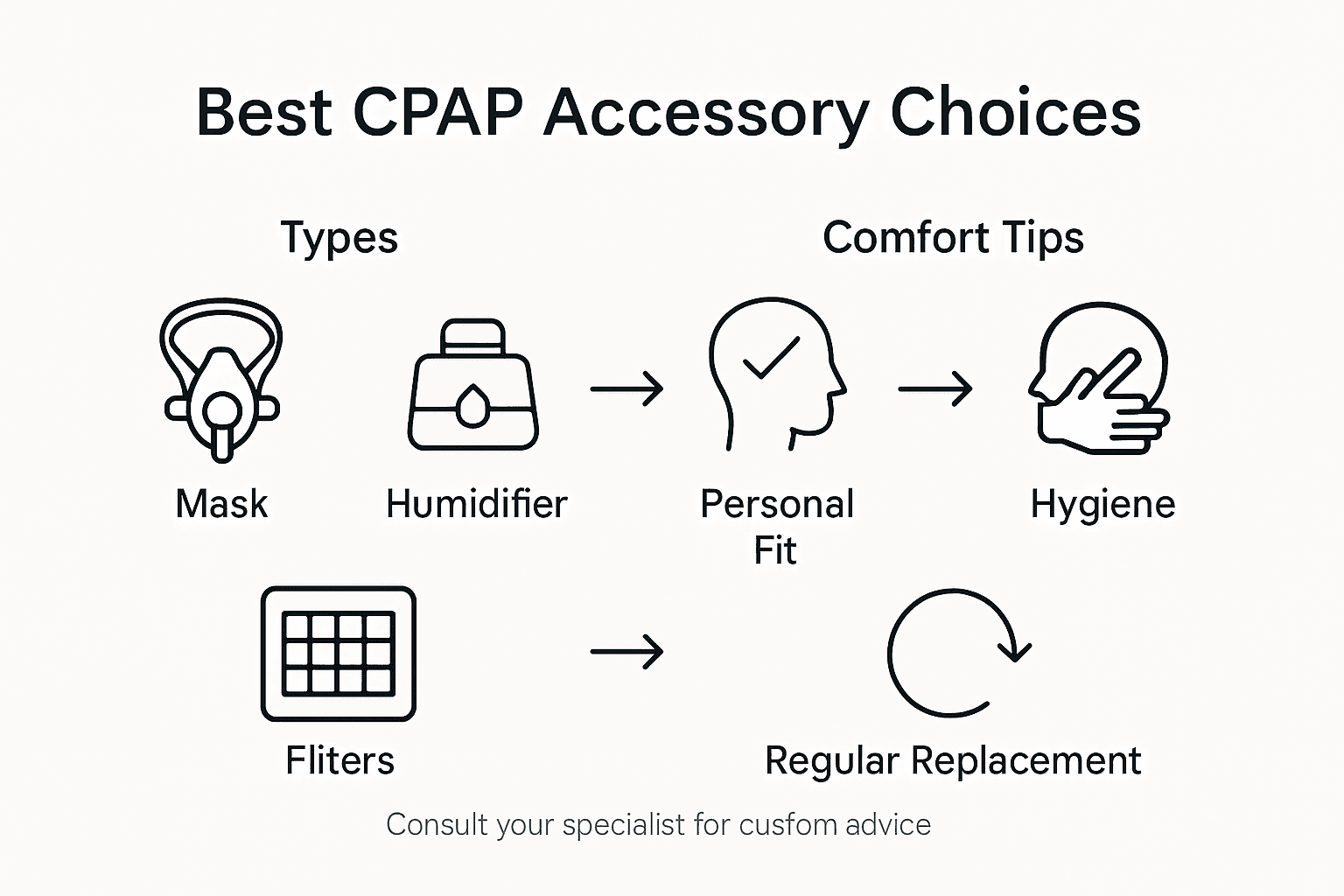 Best CPAP Accessory Choices

Types

Comfort Tips

Mask

Humidifier

Personal Fit

Hygiene

Fliters

Regular Replacement

Consult your specialist for cusfom advice